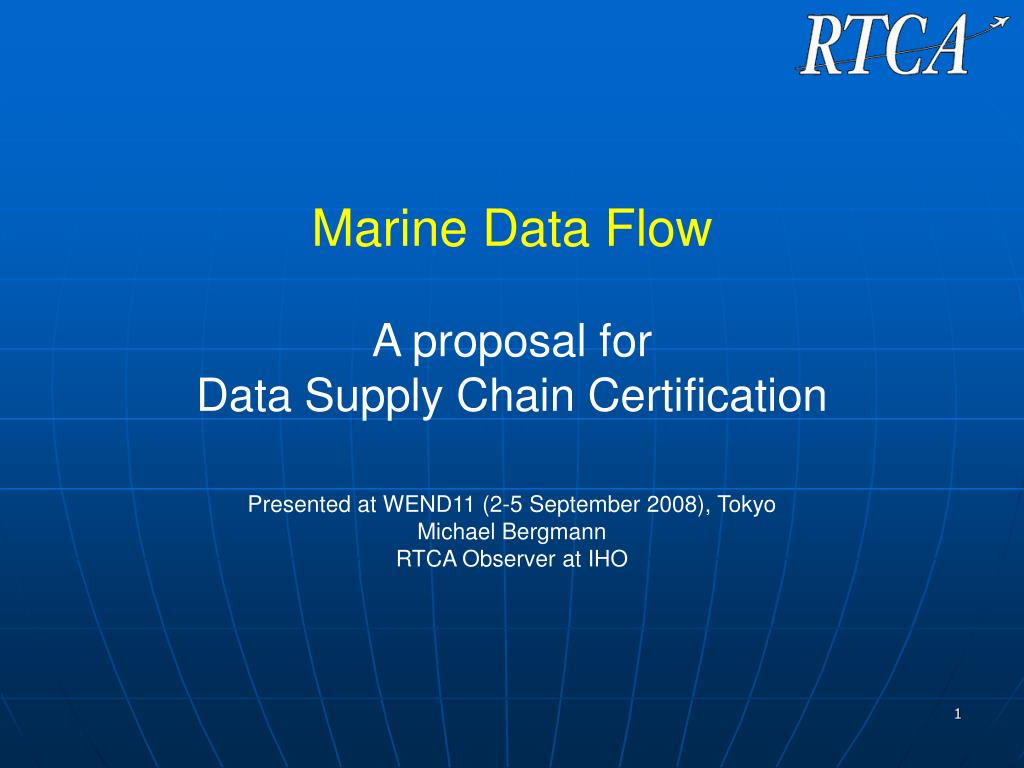 RTCA

Marine Data Flow

A proposal for
Data Supply Chain Certification

Presented at WEND11 (2-5 September 2008), Tokyo
Michael Bergmann
RTCA Observer at IHO

1